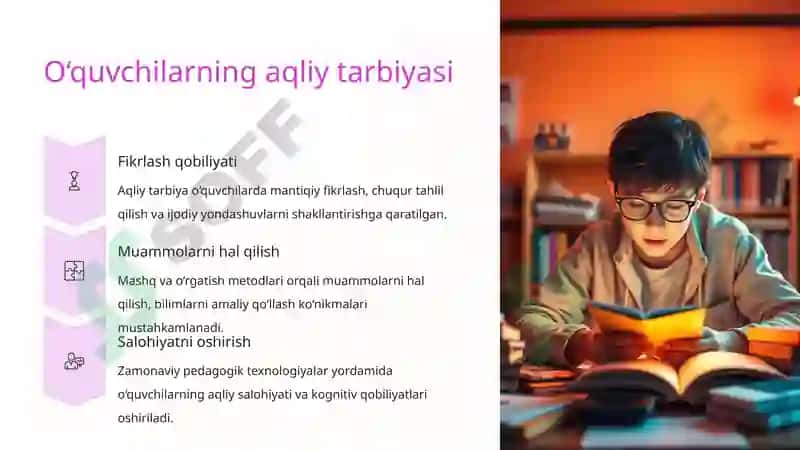 O‘quvchilarning aqliy tarbiyasi

Fikrlash qobiliyati

Aqliy tarbiya o‘quvchilarda mantiqiy fikrlash, chuqur tahlil qilish va ijodiy yondashuvlarni shakllantirishga qaratilgan.

Muammolarni hal qilish

Mashq va o‘rgatish metodlari orqali muammolarni hal qilish, bilimlarni amaliy qo‘llash ko‘nikmalari mustahkamlanadi.

Salohiyatni oshirish

Zamonaviy pedagogik texnologiyalar yordamida o‘quvchilarning aqliy salohiyati va kognitiv qobiliyatlari oshiriladi.

SOFF